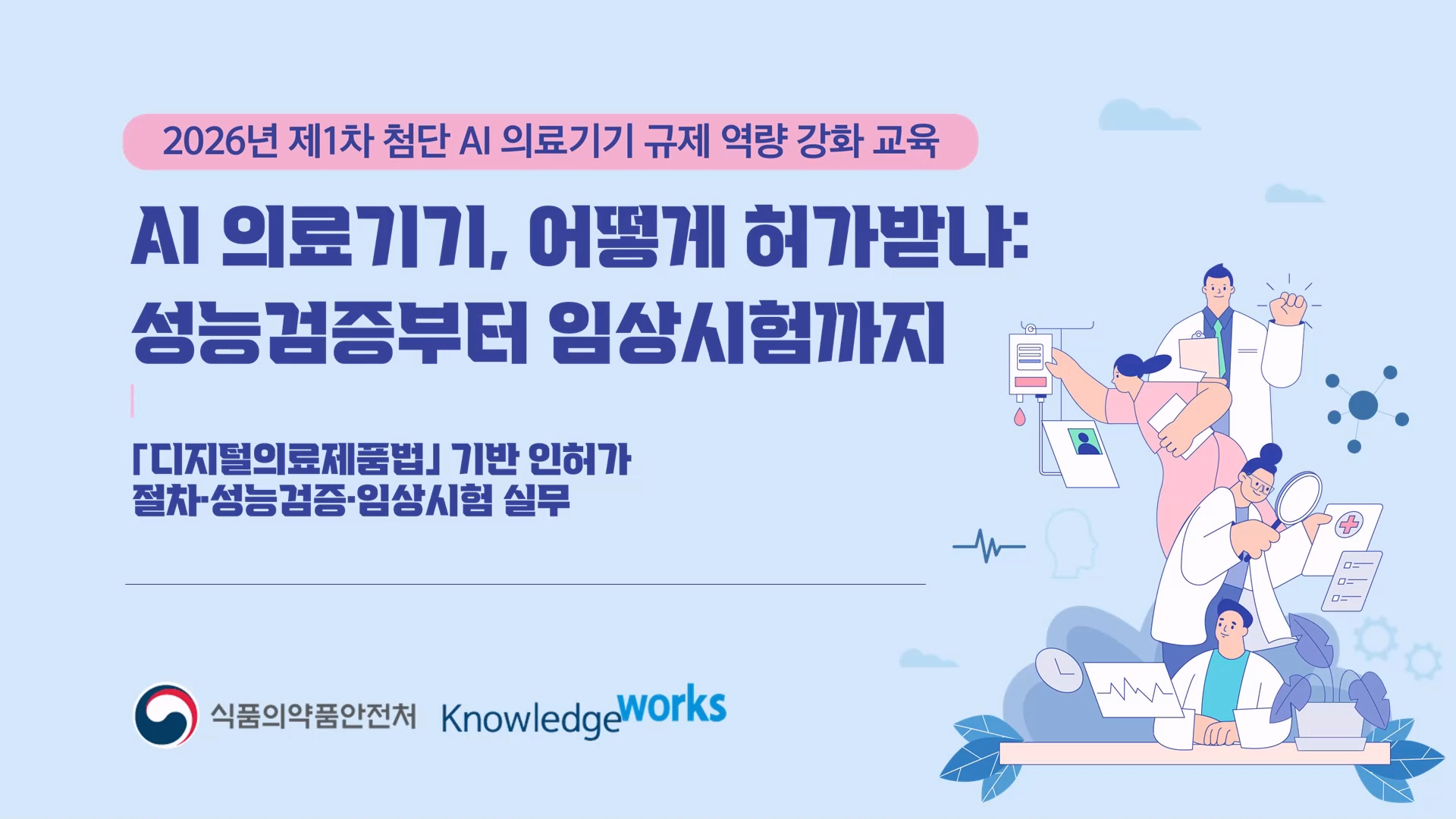 2026년 제1차 첨단 AI 의료기기 규제 역량 강화 교육

AI 의료기기, 어떻게 허가받나:
성능검증부터 임상시험까지

「디지털의료제품법」 기반 인허가
절차·성능검증·임상시험 실무

식품의약품안전처 Knowledgeworks